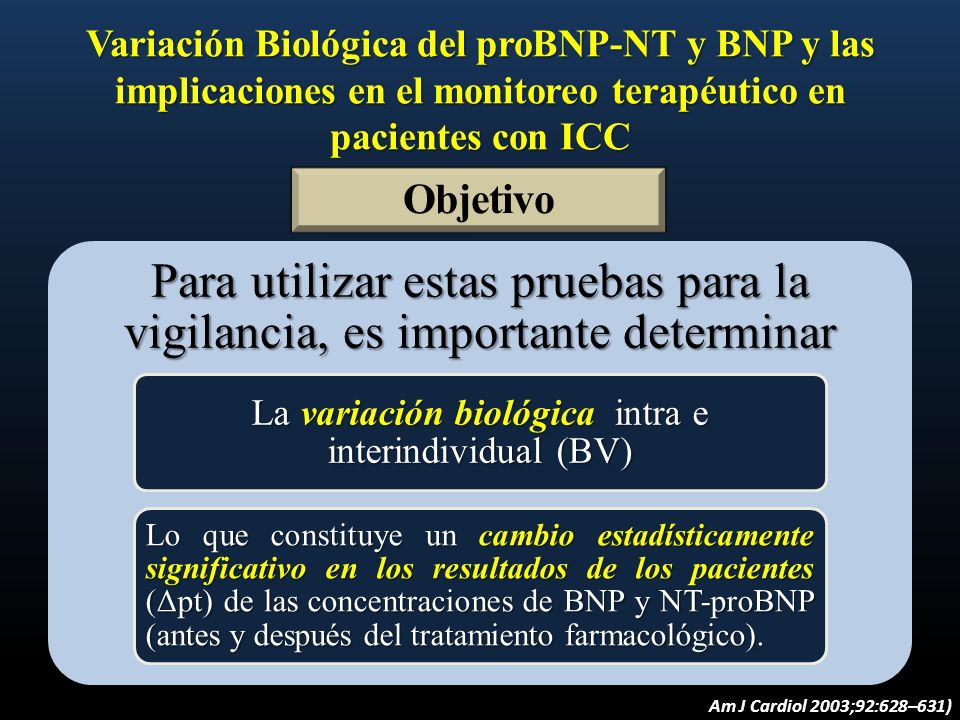 Variación Biológica del proBNP-NT y BNP y las implicaciones en el monitoreo terapéutico en pacientes con ICC

Objetivo

Para utilizar estas pruebas para la vigilancia, es importante determinar

La variación biológica intra e interindividual (BV)

Lo que constituye un cambio estadísticamente significativo en los resultados de los pacientes ($\Delta$pt) de las concentraciones de BNP y NT-proBNP (antes y después del tratamiento farmacológico).

Am J Cardiol 2003;92:628–631)